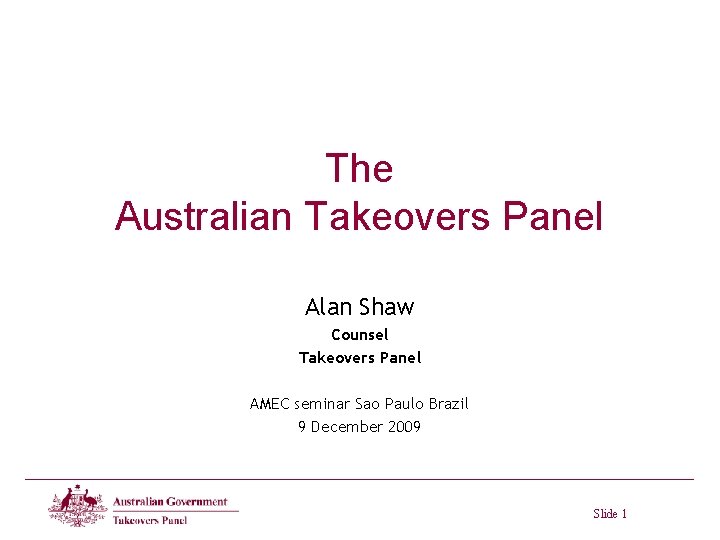 The
Australian Takeovers Panel

Alan Shaw
Counsel
Takeovers Panel

AMEC seminar Sao Paulo Brazil
9 December 2009

Australian Government
Takeovers Panel

Slide 1